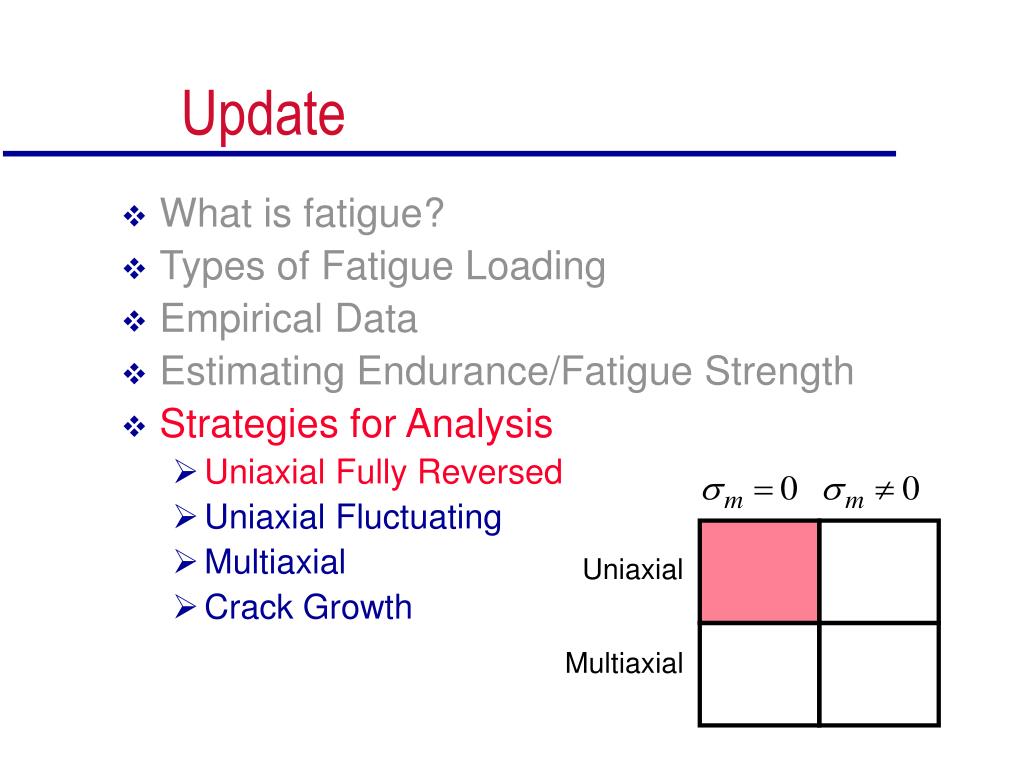 Update

❖ What is fatigue?
❖ Types of Fatigue Loading
❖ Empirical Data
❖ Estimating Endurance/Fatigue Strength
❖ Strategies for Analysis
➢ Uniaxial Fully Reversed
➢ Uniaxial Fluctuating
➢ Multiaxial
➢ Crack Growth

| | $\sigma_m = 0$ | $\sigma_m \neq 0$ |
|---|---|---|
| Uniaxial | | |
| Multiaxial | | |